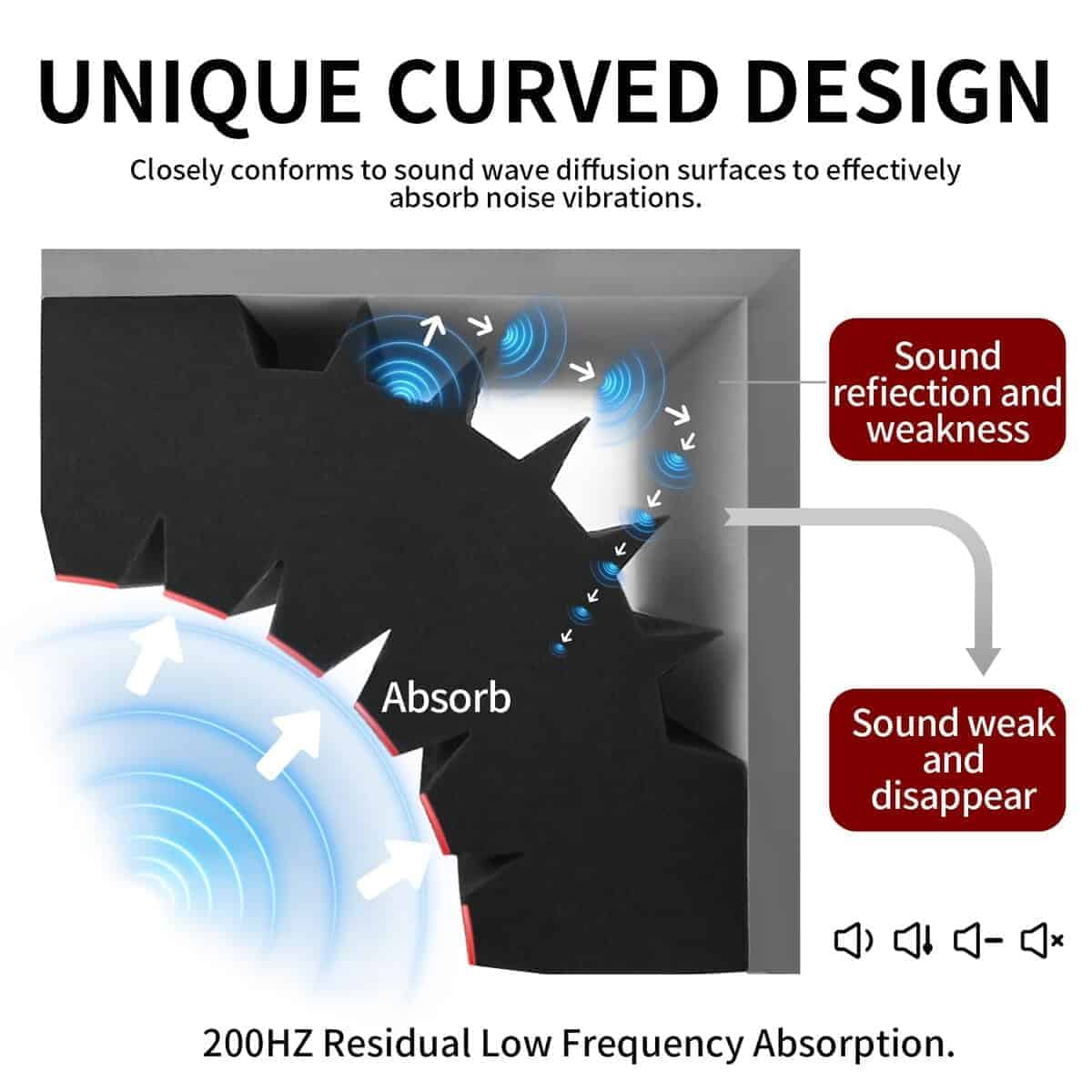 UNIQUE CURVED DESIGN

Closely conforms to sound wave diffusion surfaces to effectively absorb noise vibrations.

Sound refiection and weakness

Absorb

Sound weak and disappear

200HZ Residual Low Frequency Absorption.